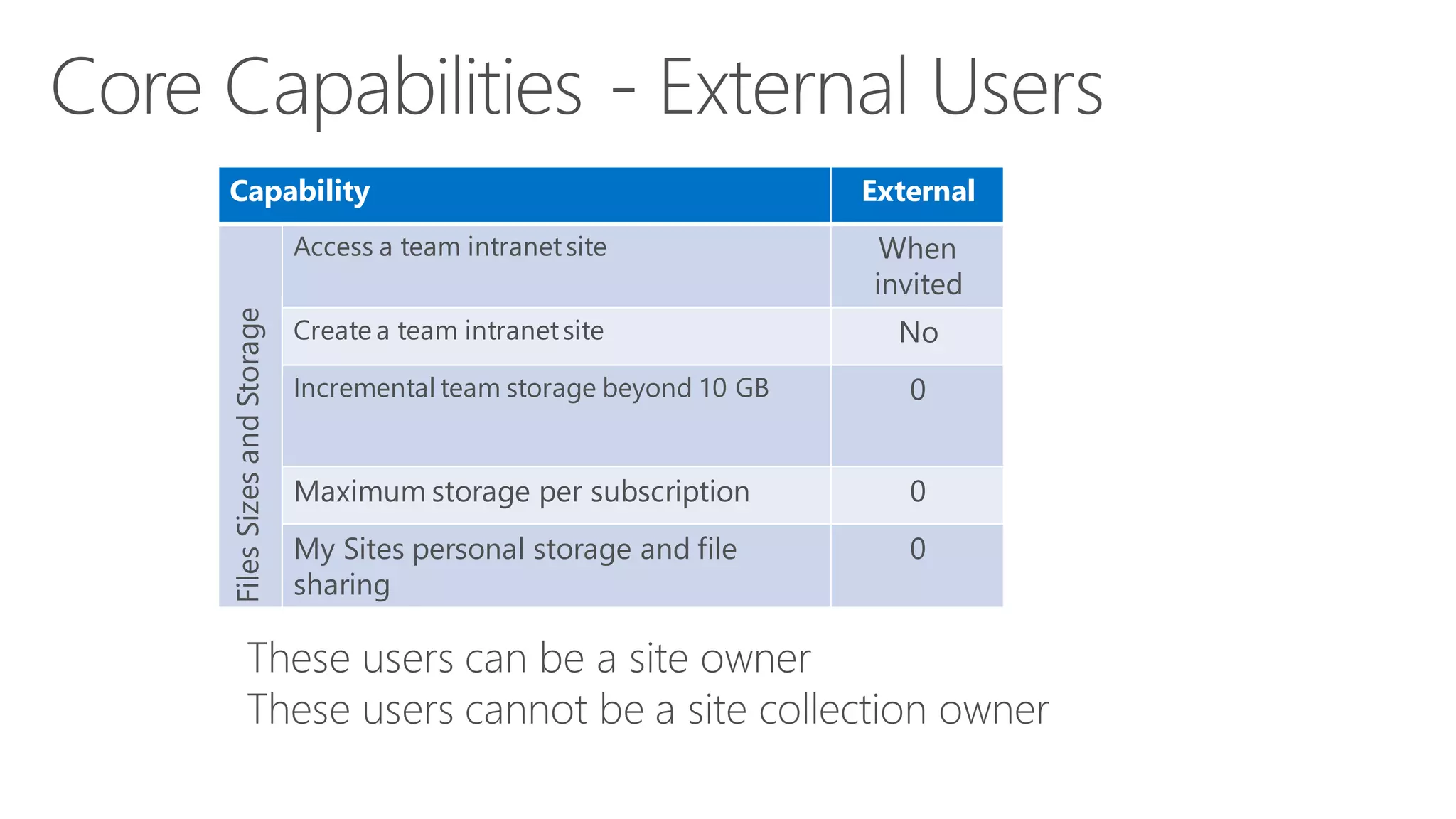 Core Capabilities - External Users

| Capability | | External |
|---|---|---|
| Files Sizes and Storage | Access a team intranet site | When invited |
| | Create a team intranet site | No |
| | Incremental team storage beyond 10 GB | 0 |
| | Maximum storage per subscription | 0 |
| | My Sites personal storage and file sharing | 0 |

These users can be a site owner
These users cannot be a site collection owner